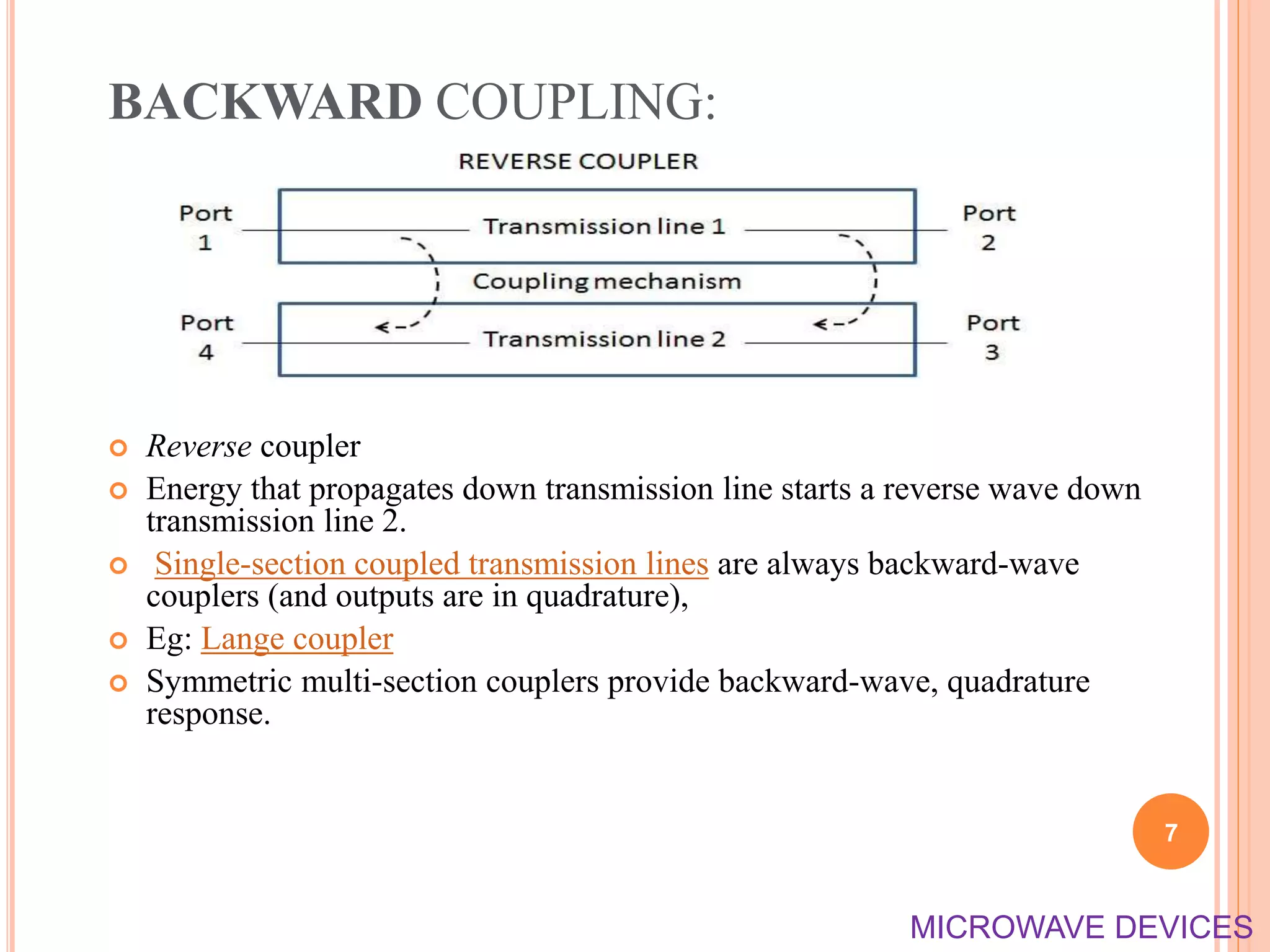 BACKWARD COUPLING:

REVERSE COUPLER

Port 1

Transmission line 1

Port 2

Coupling mechanism

Port 4

Transmission line 2

Port 3

Reverse coupler

Energy that propagates down transmission line starts a reverse wave down transmission line 2.

Single-section coupled transmission lines are always backward-wave couplers (and outputs are in quadrature),

Eg: Lange coupler

Symmetric multi-section couplers provide backward-wave, quadrature response.

7

MICROWAVE DEVICES